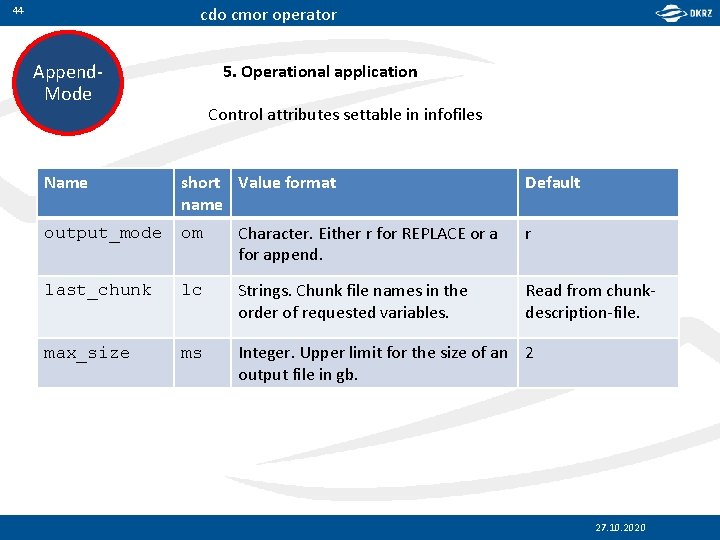 44

cdo cmor operator

DKRZ

Append-Mode

5. Operational application

Control attributes settable in infofiles

| Name | short name | Value format | Default |
|---|---|---|---|
| output_mode | om | Character. Either r for REPLACE or a for append. | r |
| last_chunk | lc | Strings. Chunk file names in the order of requested variables. | Read from chunk-description-file. |
| max_size | ms | Integer. Upper limit for the size of an output file in gb. | 2 |

27.10.2020